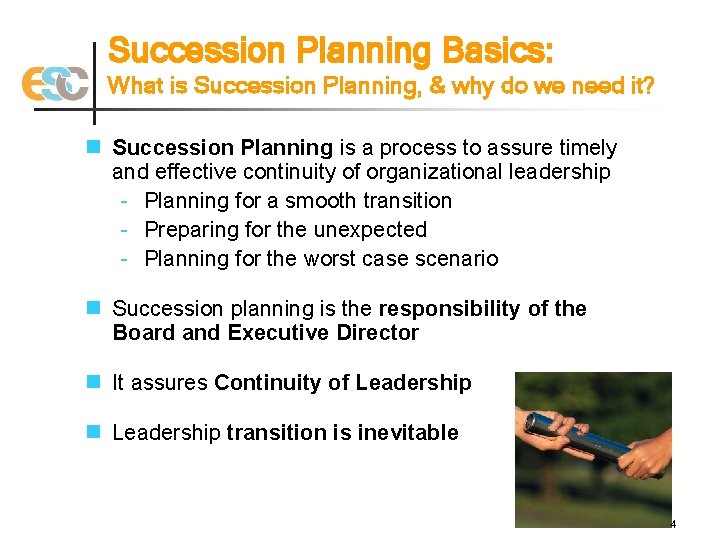 ESC

Succession Planning Basics:
What is Succession Planning, & why do we need it?

Succession Planning is a process to assure timely and effective continuity of organizational leadership
- Planning for a smooth transition
- Preparing for the unexpected
- Planning for the worst case scenario

Succession planning is the responsibility of the Board and Executive Director

It assures Continuity of Leadership

Leadership transition is inevitable

4